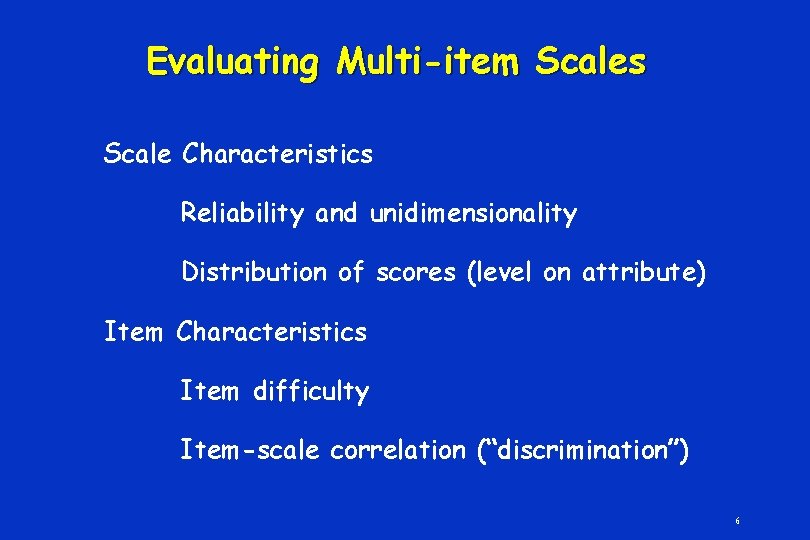 Evaluating Multi-item Scales

Scale Characteristics

Reliability and unidimensionality

Distribution of scores (level on attribute)

Item Characteristics

Item difficulty

Item-scale correlation (“discrimination”)

6